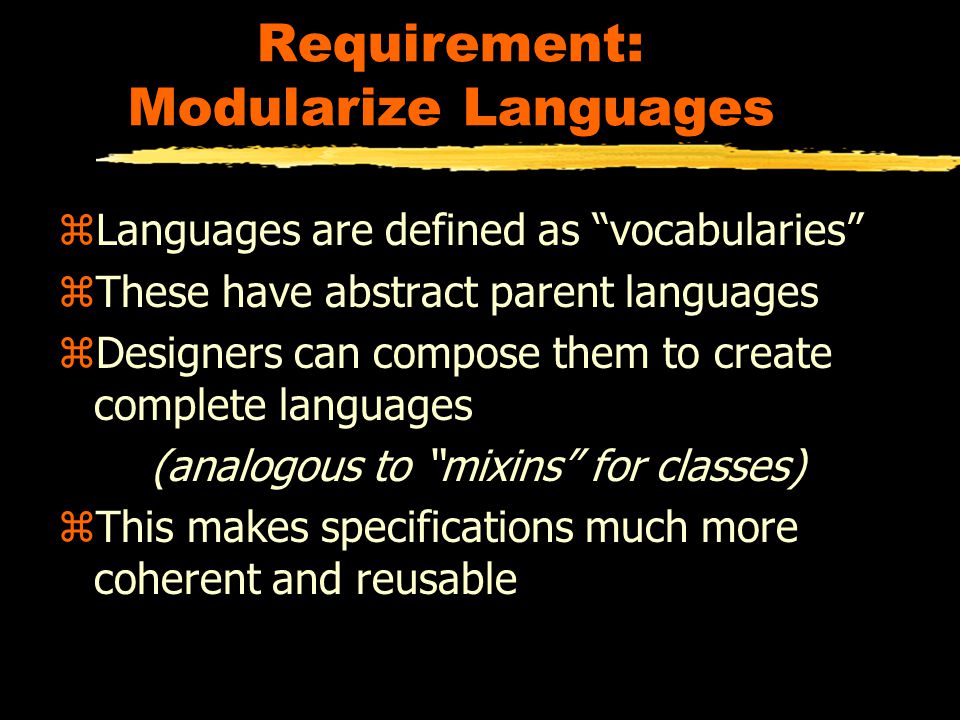 Requirement:
Modularize Languages

⌘Languages are defined as “vocabularies”
⌘These have abstract parent languages
⌘Designers can compose them to create complete languages
(analogous to “mixins” for classes)
⌘This makes specifications much more coherent and reusable